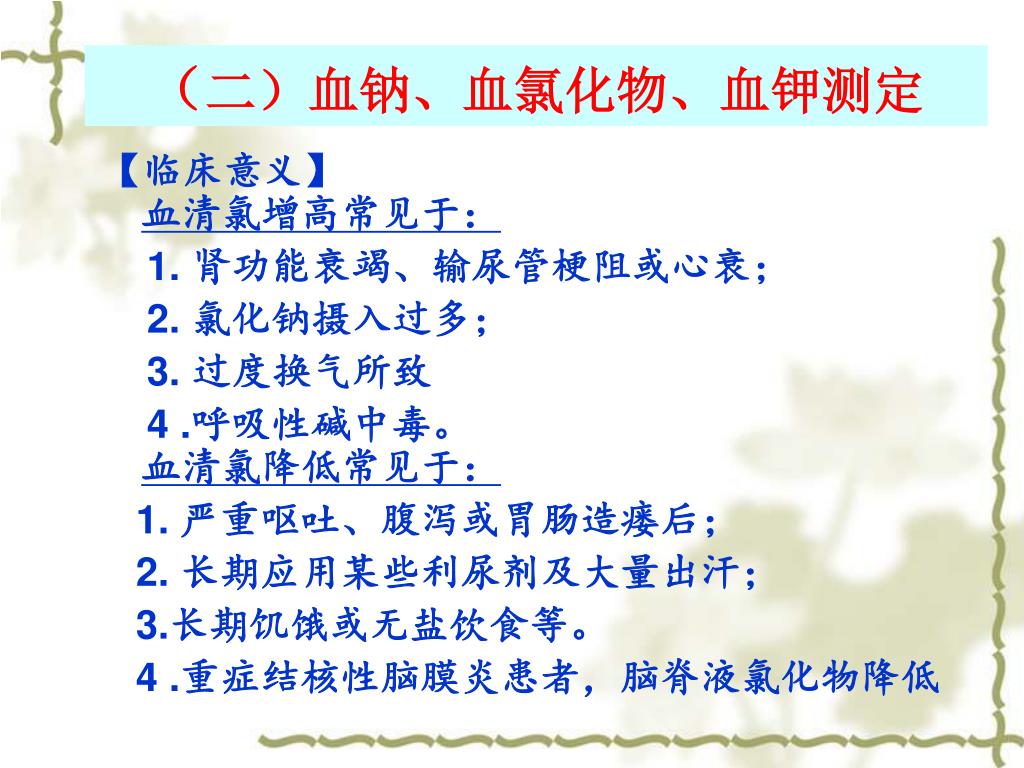 （二）血钠、血氯化物、血钾测定

【临床意义】

血清氯增高常见于：

1. 肾功能衰竭、输尿管梗阻或心衰；

2. 氯化钠摄入过多；

3. 过度换气所致

4 .呼吸性碱中毒。

血清氯降低常见于：

1. 严重呕吐、腹泻或胃肠造瘘后；

2. 长期应用某些利尿剂及大量出汗；

3.长期饥饿或无盐饮食等。

4 .重症结核性脑膜炎患者，脑脊液氯化物降低